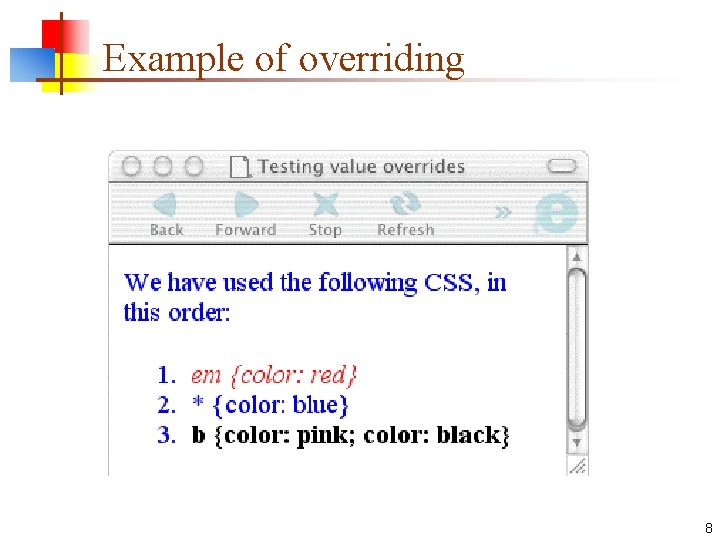 Example of overriding

Testing value overrides

Back Forward Stop Refresh »

We have used the following CSS, in this order:

1. em {color: red}
2. * {color: blue}
3. b {color: pink; color: black}

8